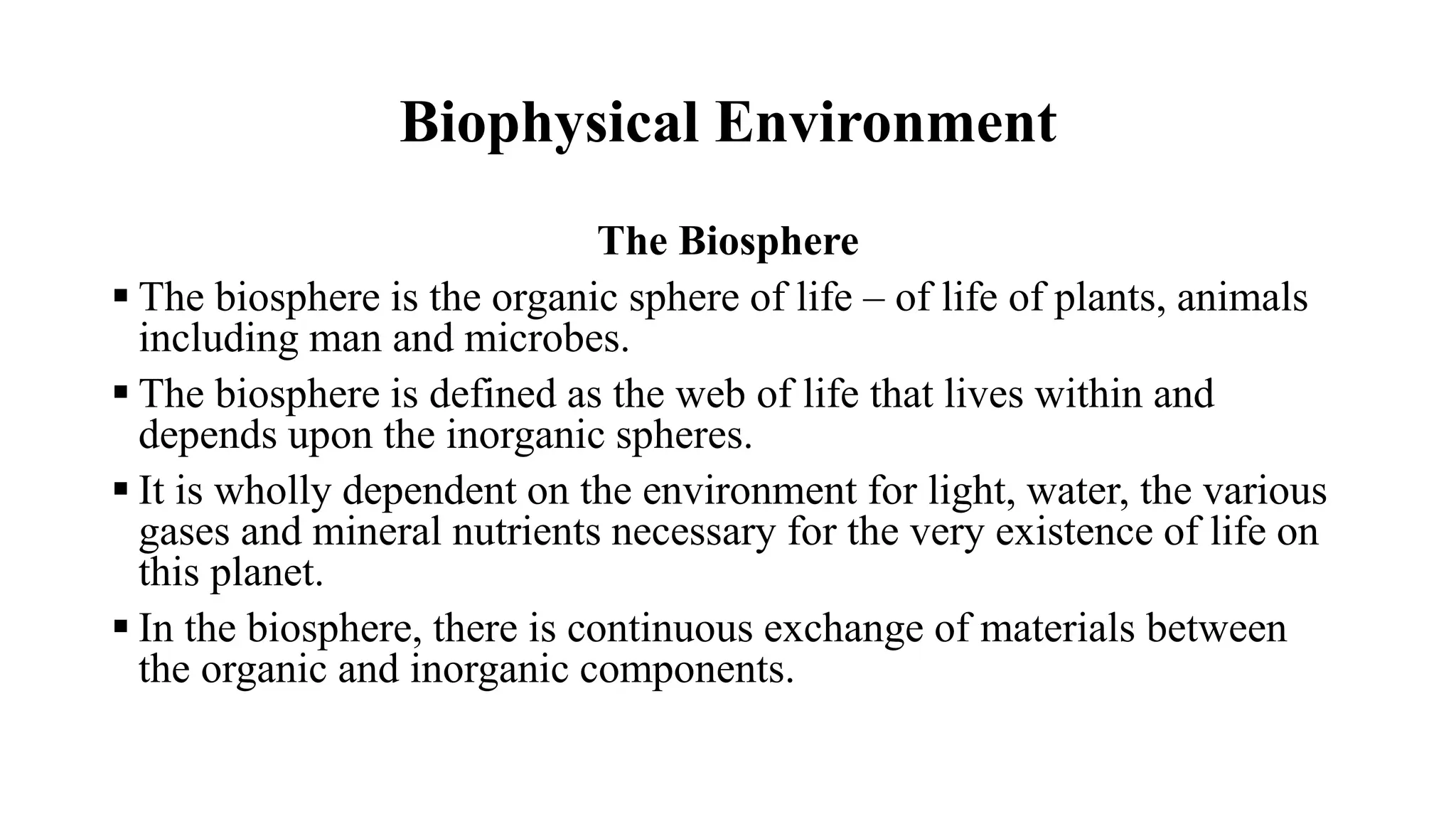 Biophysical Environment

The Biosphere

▪ The biosphere is the organic sphere of life – of life of plants, animals including man and microbes.

▪ The biosphere is defined as the web of life that lives within and depends upon the inorganic spheres.

▪ It is wholly dependent on the environment for light, water, the various gases and mineral nutrients necessary for the very existence of life on this planet.

▪ In the biosphere, there is continuous exchange of materials between the organic and inorganic components.